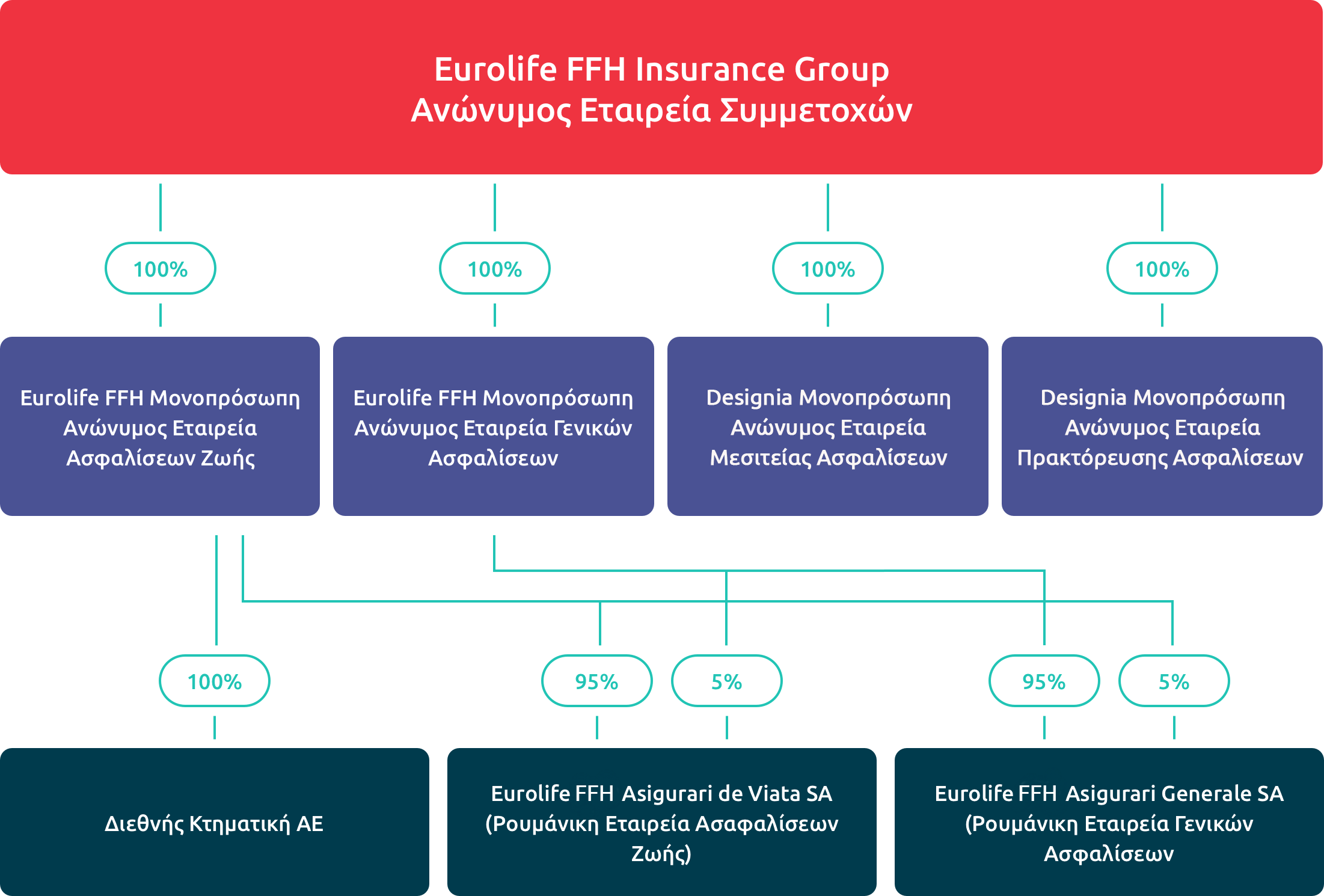 Eurolife FFH Insurance Group
Ανώνυμος Εταιρεία Συμμετοχών

100%

100%

100%

100%

Eurolife FFH Μονοπρόσωπη Ανώνυμος Εταιρεία Ασφαλίσεων Ζωής

Eurolife FFH Μονοπρόσωπη Ανώνυμος Εταιρεία Γενικών Ασφαλίσεων

Designia Μονοπρόσωπη Ανώνυμος Εταιρεία Μεσιτείας Ασφαλίσεων

Designia Μονοπρόσωπη Ανώνυμος Εταιρεία Πρακτόρευσης Ασφαλίσεων

100%

95%

5%

95%

5%

Διεθνής Κτηματική ΑΕ

Eurolife FFH Asigurari de Viata SA (Ρουμάνικη Εταιρεία Ασαφαλίσεων Ζωής)

Eurolife FFH Asigurari Generale SA (Ρουμάνικη Εταιρεία Γενικών Ασφαλίσεων